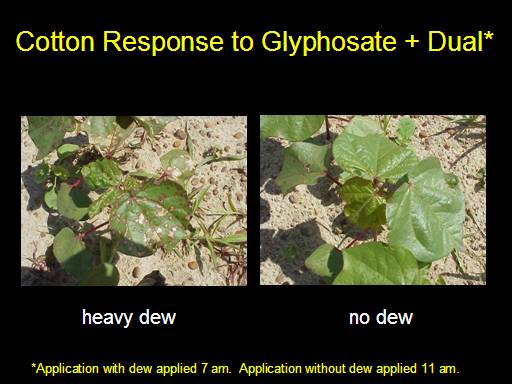 Cotton Response to Glyphosate + Dual*

heavy dew

no dew

*Application with dew applied 7 am. Application without dew applied 11 am.